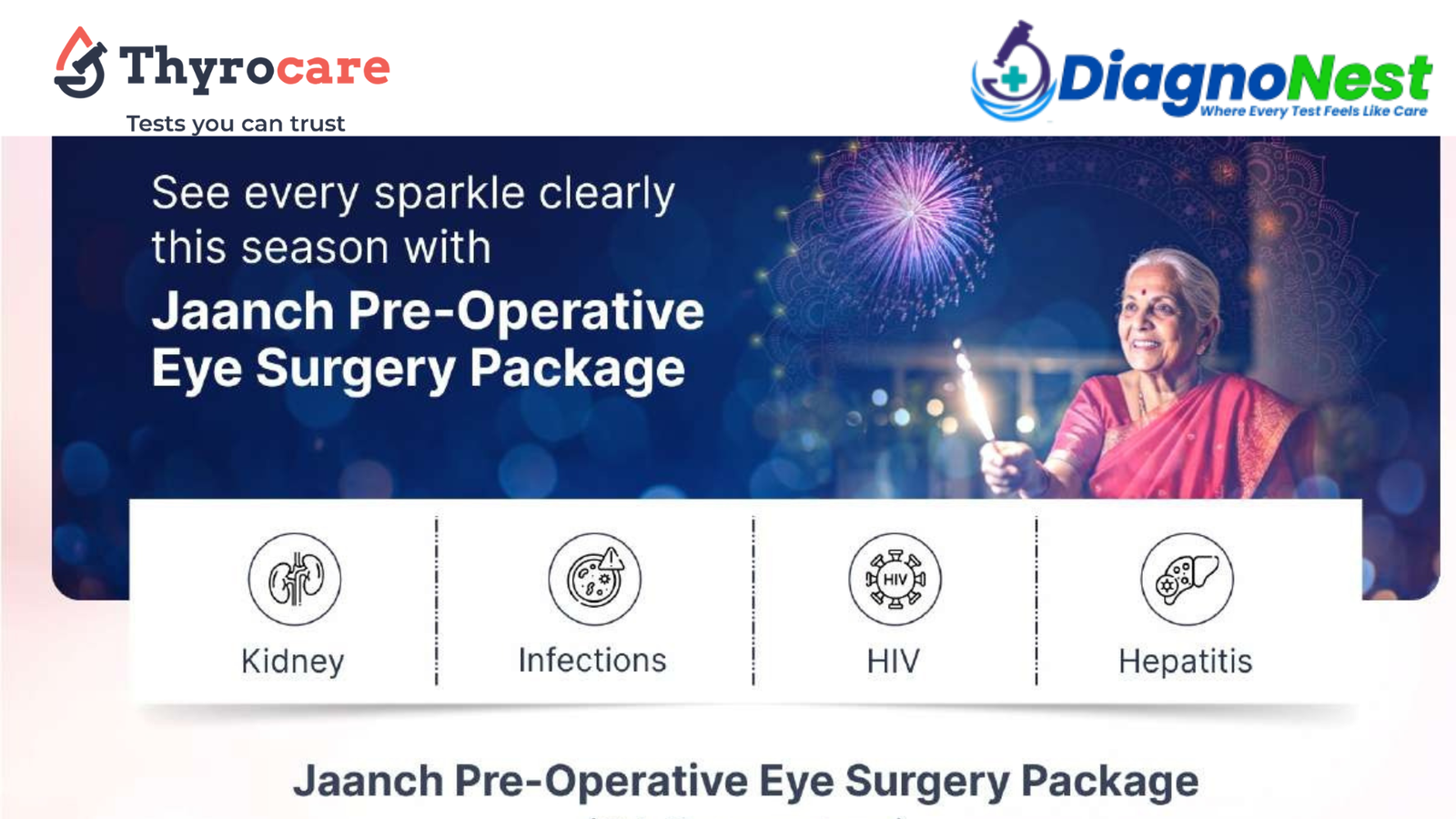 Thyrocare
Tests you can trust

DiagnoNest
Where Every Test Feels Like Care

See every sparkle clearly this season with
Jaanch Pre-Operative Eye Surgery Package

Kidney

Infections

HIV

HIV

Hepatitis

Jaanch Pre-Operative Eye Surgery Package